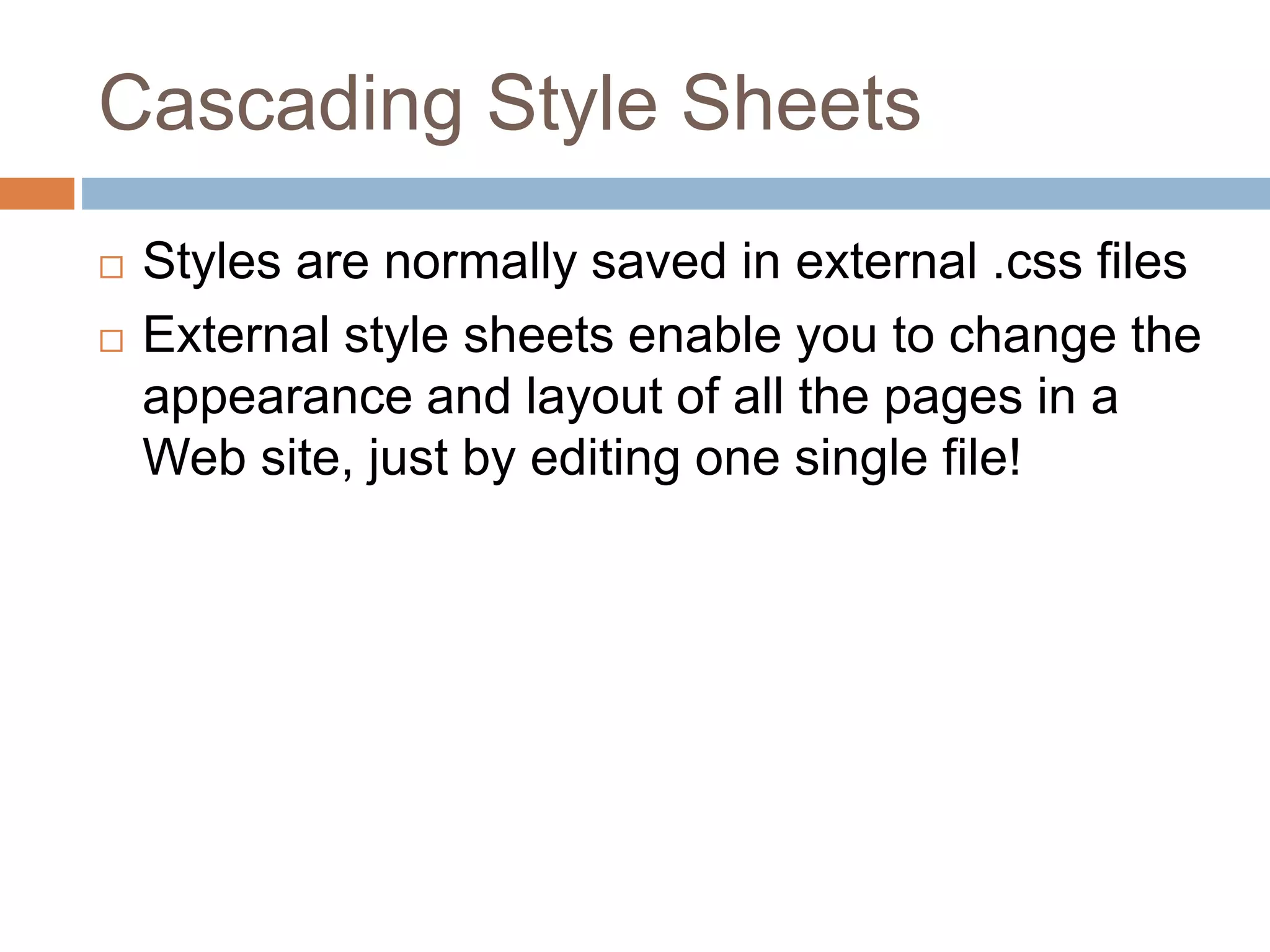 Cascading Style Sheets

□ Styles are normally saved in external .css files

□ External style sheets enable you to change the appearance and layout of all the pages in a Web site, just by editing one single file!